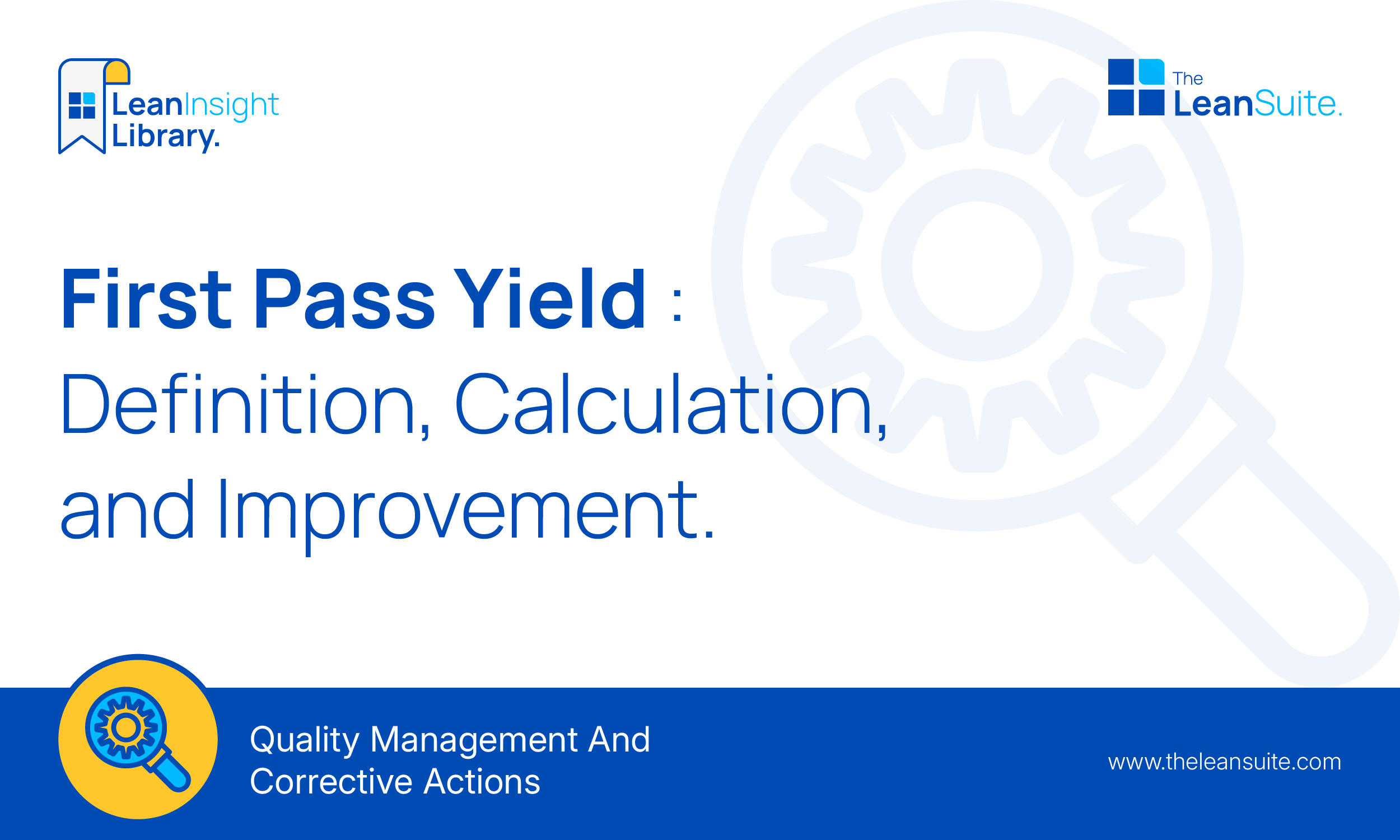 LeanInsight Library.

The LeanSuite.

First Pass Yield : Definition, Calculation, and Improvement.

Quality Management And Corrective Actions

www.theleansuite.com